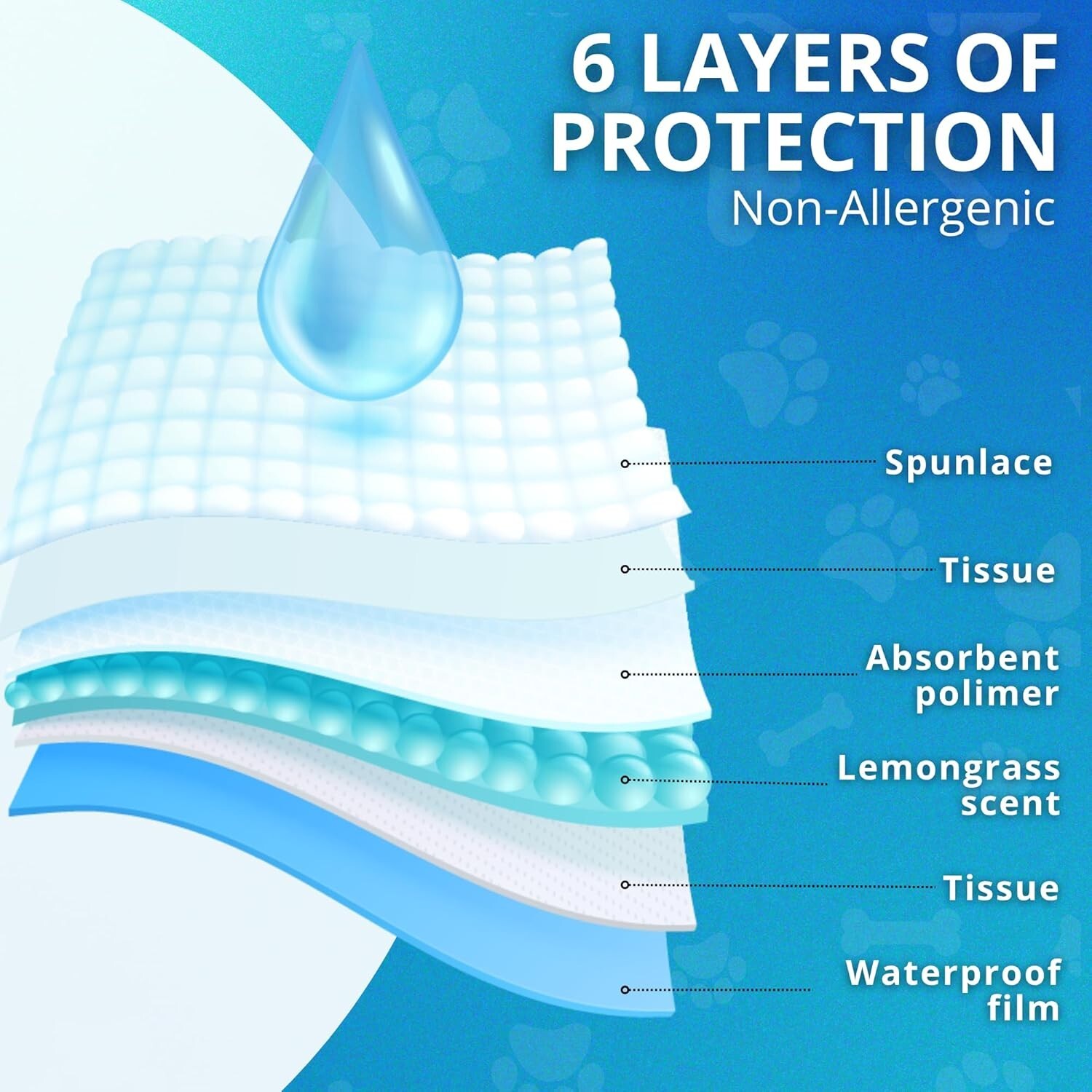 6 LAYERS OF PROTECTION
Non-Allergenic

Spunlace

Tissue

Absorbent polimer

Lemongrass scent

Tissue

Waterproof film